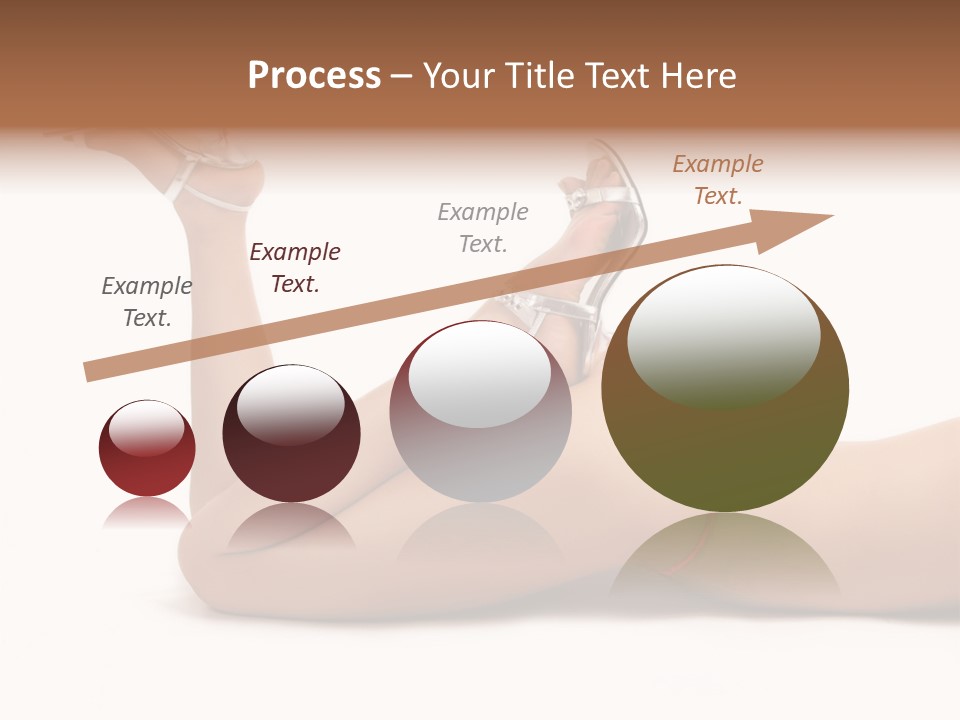 Process – Your Title Text Here

Example Text.

Example Text.

Example Text.

Example Text.